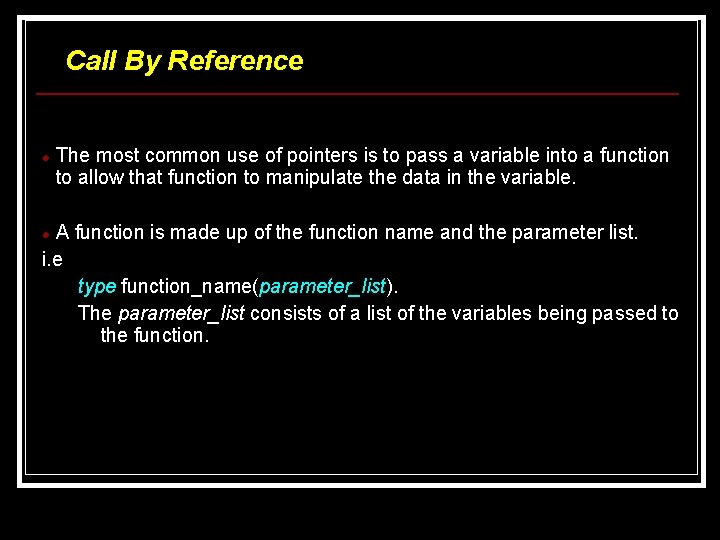 Call By Reference

The most common use of pointers is to pass a variable into a function to allow that function to manipulate the data in the variable.

A function is made up of the function name and the parameter list.
i.e
type function_name(parameter_list).
The parameter_list consists of a list of the variables being passed to the function.